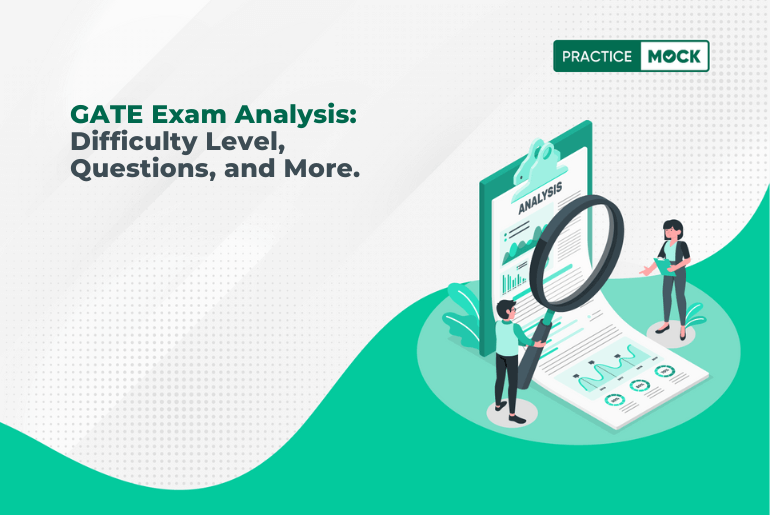 PRACTICE MOCK

GATE Exam Analysis: Difficulty Level, Questions, and More.

ANALYSIS